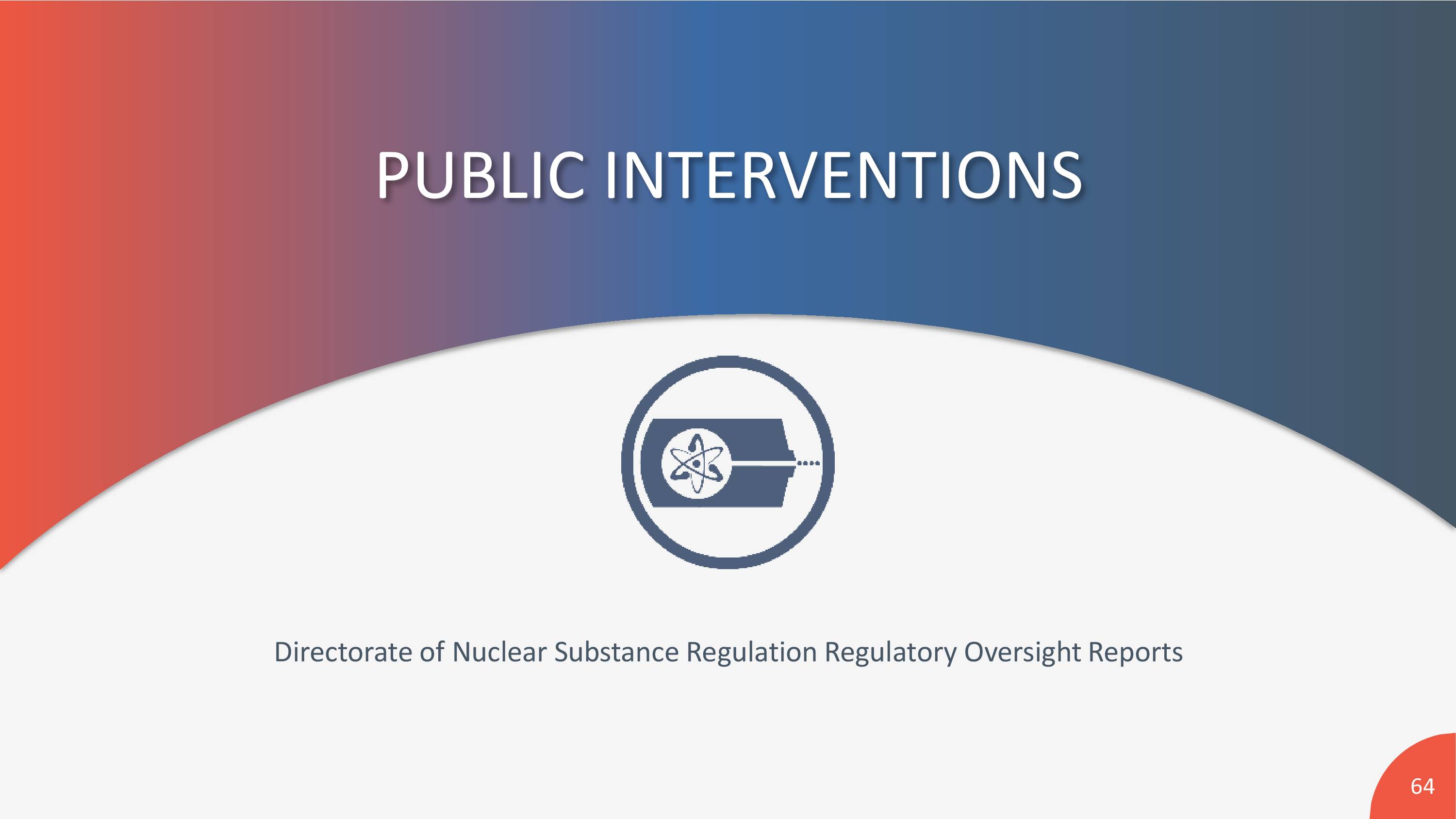 PUBLIC INTERVENTIONS

Directorate of Nuclear Substance Regulation Regulatory Oversight Reports

64